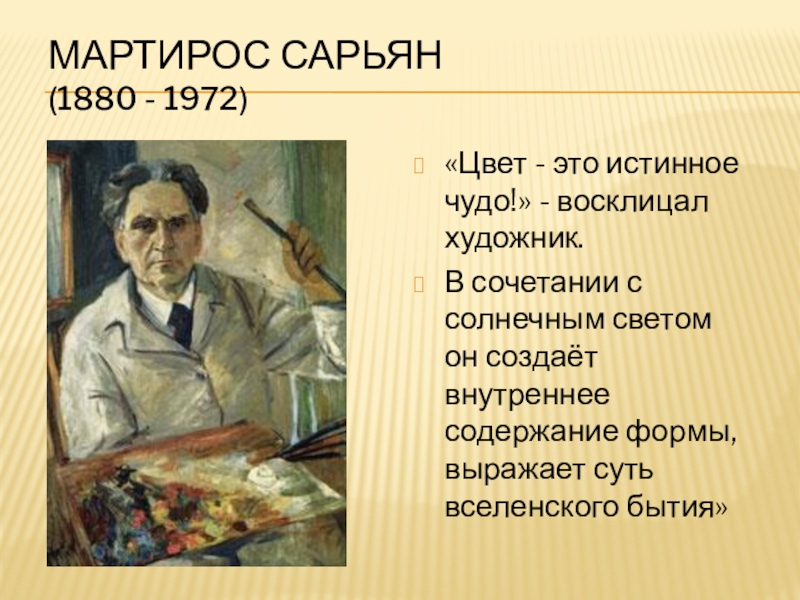 МАРТИРОС САРЬЯН
(1880 - 1972)

«Цвет - это истинное чудо!» - восклицал художник.

В сочетании с солнечным светом он создаёт внутреннее содержание формы, выражает суть вселенского бытия»